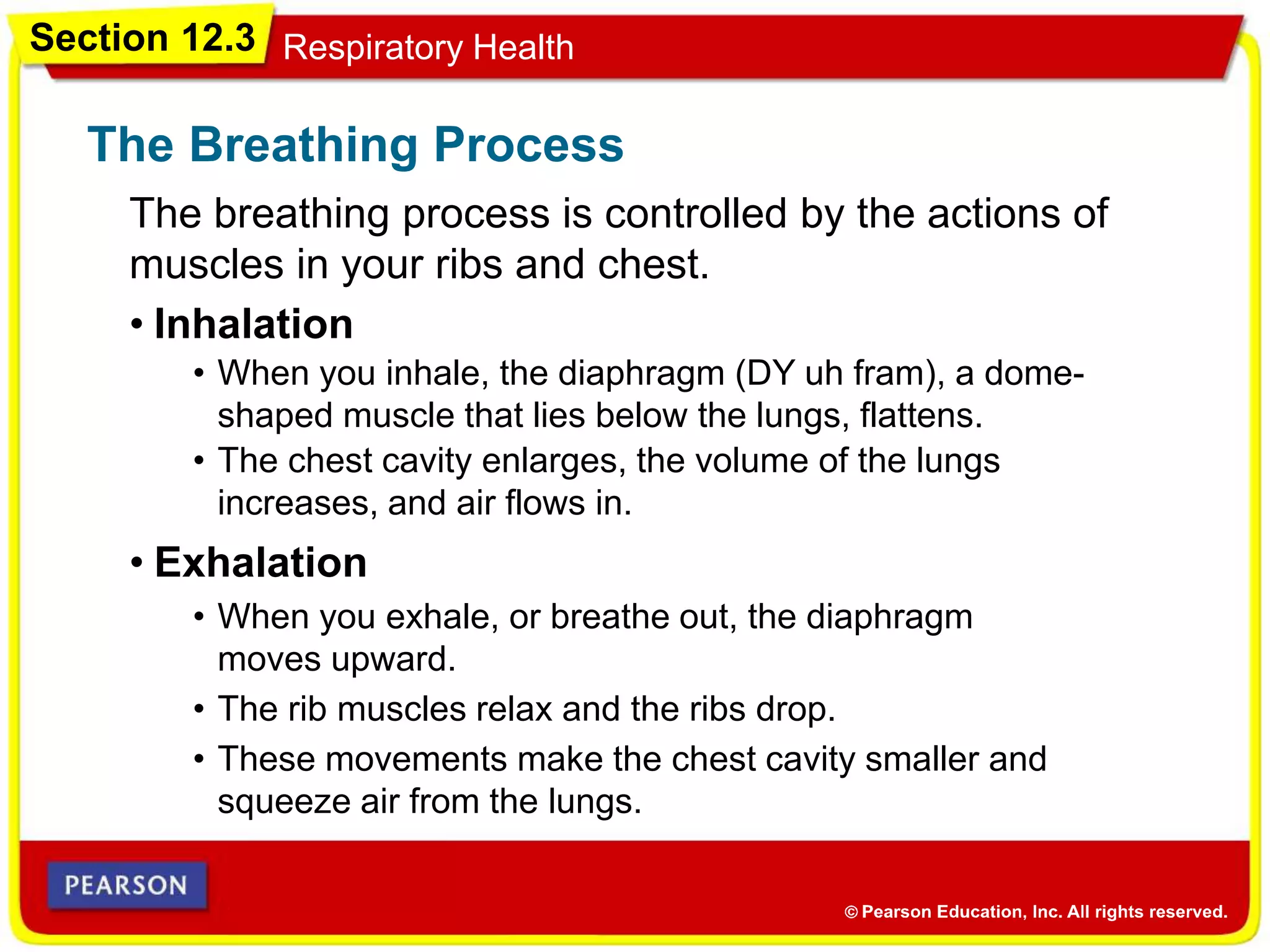 Section 12.3 Respiratory Health

The Breathing Process

The breathing process is controlled by the actions of muscles in your ribs and chest.

• Inhalation
  • When you inhale, the diaphragm (DY uh fram), a dome-shaped muscle that lies below the lungs, flattens.
  • The chest cavity enlarges, the volume of the lungs increases, and air flows in.

• Exhalation
  • When you exhale, or breathe out, the diaphragm moves upward.
  • The rib muscles relax and the ribs drop.
  • These movements make the chest cavity smaller and squeeze air from the lungs.

PEARSON

© Pearson Education, Inc. All rights reserved.